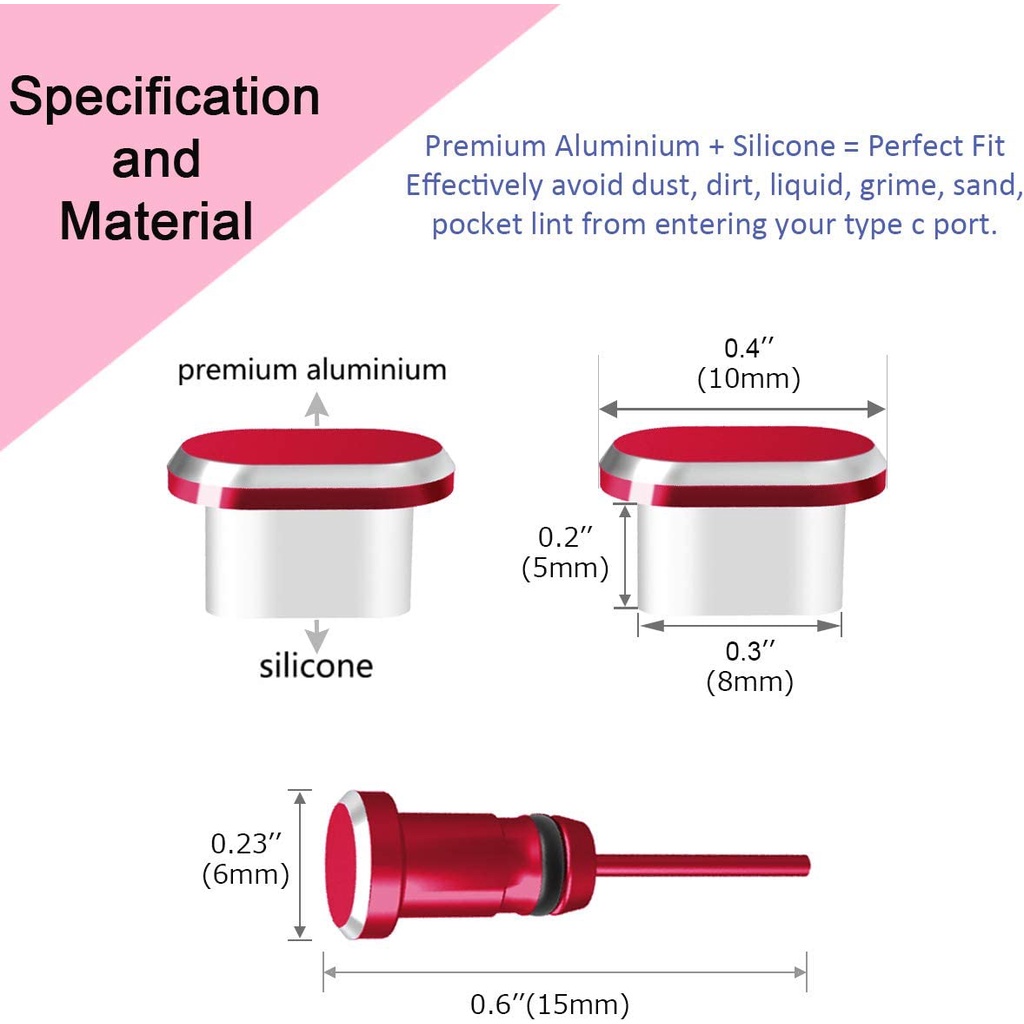 Specification and Material

Premium Aluminium + Silicone = Perfect Fit
Effectively avoid dust, dirt, liquid, grime, sand, pocket lint from entering your type c port.

premium aluminium

silicone

0.4′′
(10mm)

0.2′′
(5mm)

0.3′′
(8mm)

0.23′′
(6mm)

0.6′′(15mm)